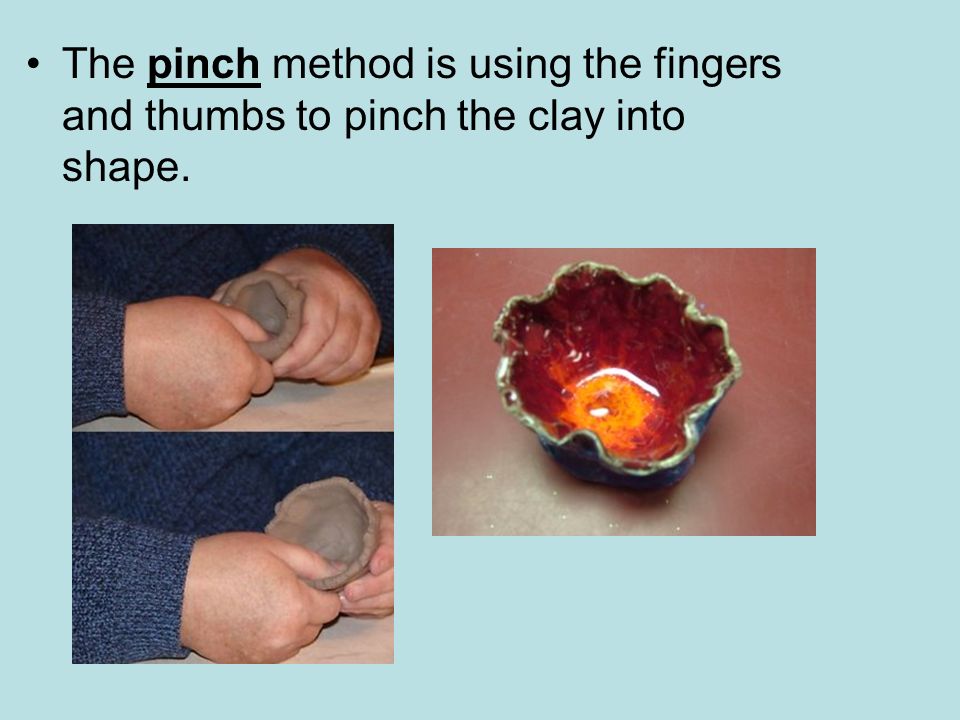 • The pinch method is using the fingers and thumbs to pinch the clay into shape.